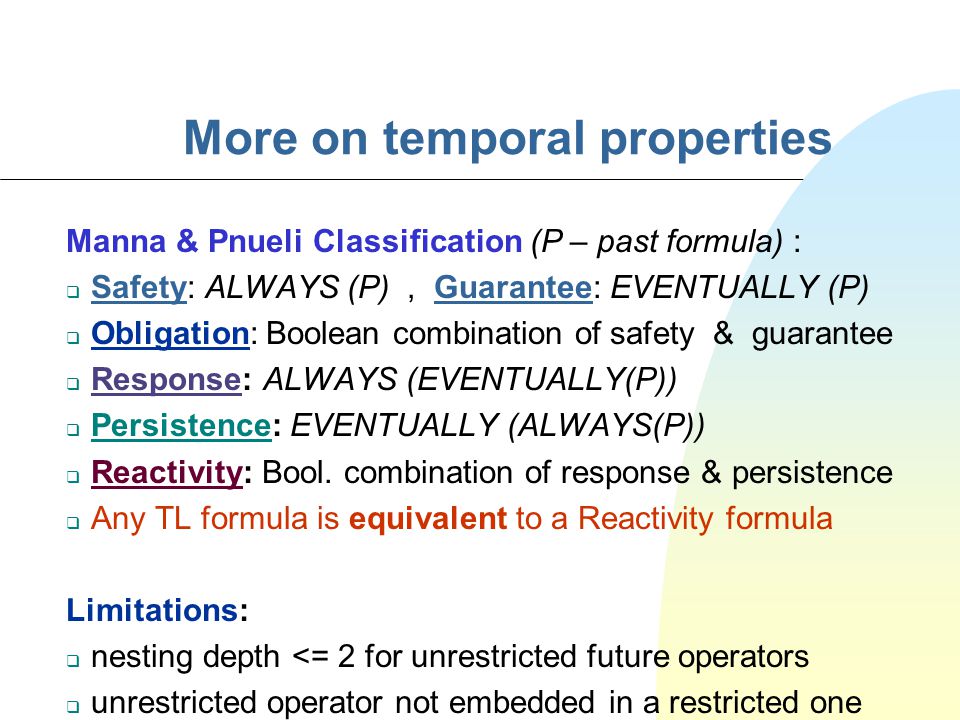 More on temporal properties

Manna & Pnueli Classification (P – past formula) :

❑ Safety: ALWAYS (P) , Guarantee: EVENTUALLY (P)
❑ Obligation: Boolean combination of safety & guarantee
❑ Response: ALWAYS (EVENTUALLY(P))
❑ Persistence: EVENTUALLY (ALWAYS(P))
❑ Reactivity: Bool. combination of response & persistence
❑ Any TL formula is equivalent to a Reactivity formula

Limitations:

❑ nesting depth <= 2 for unrestricted future operators
❑ unrestricted operator not embedded in a restricted one